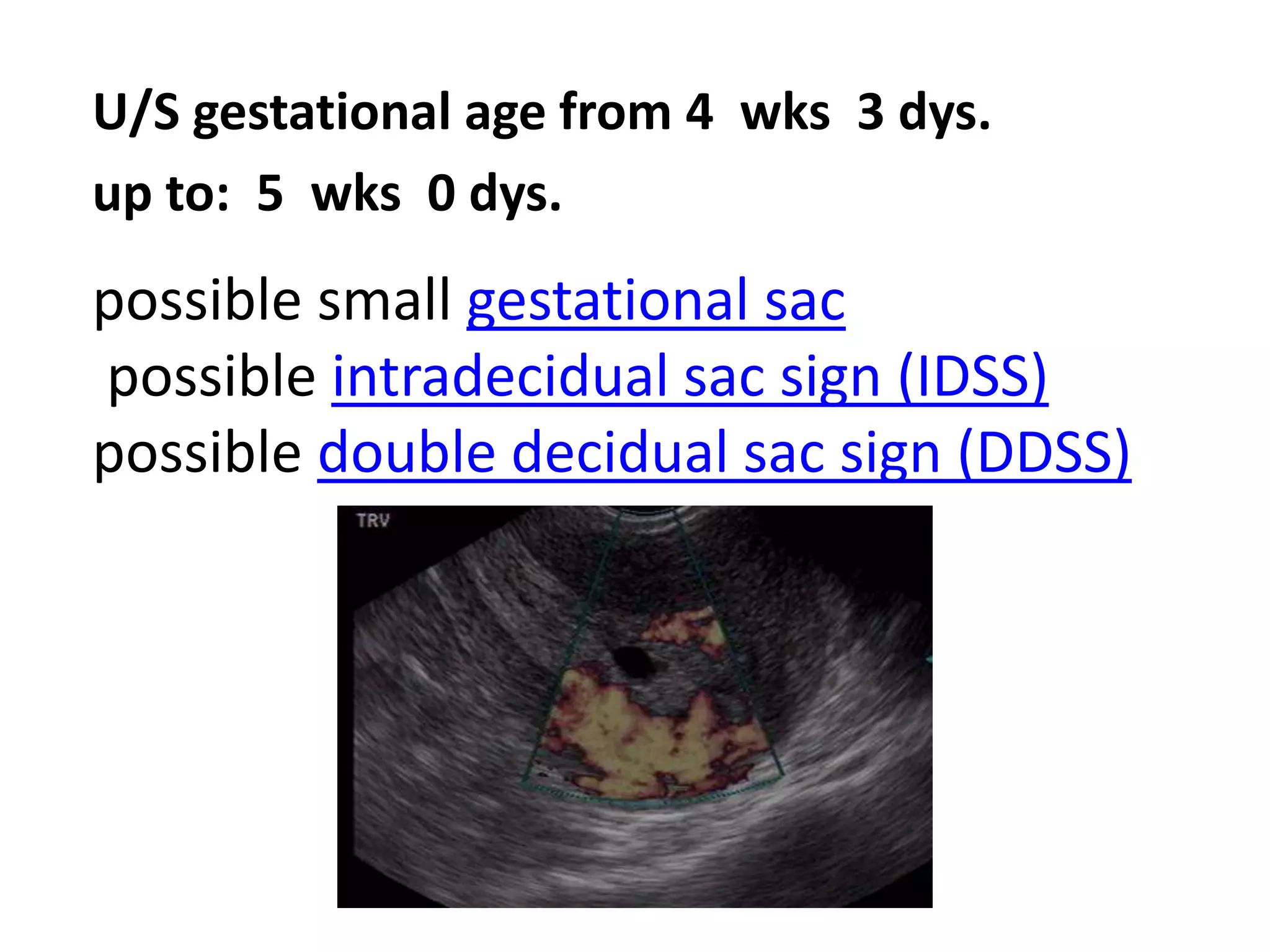 U/S gestational age from 4 wks 3 dys.
up to: 5 wks 0 dys.

possible small gestational sac
possible intradecidual sac sign (IDSS)
possible double decidual sac sign (DDSS)

TRV